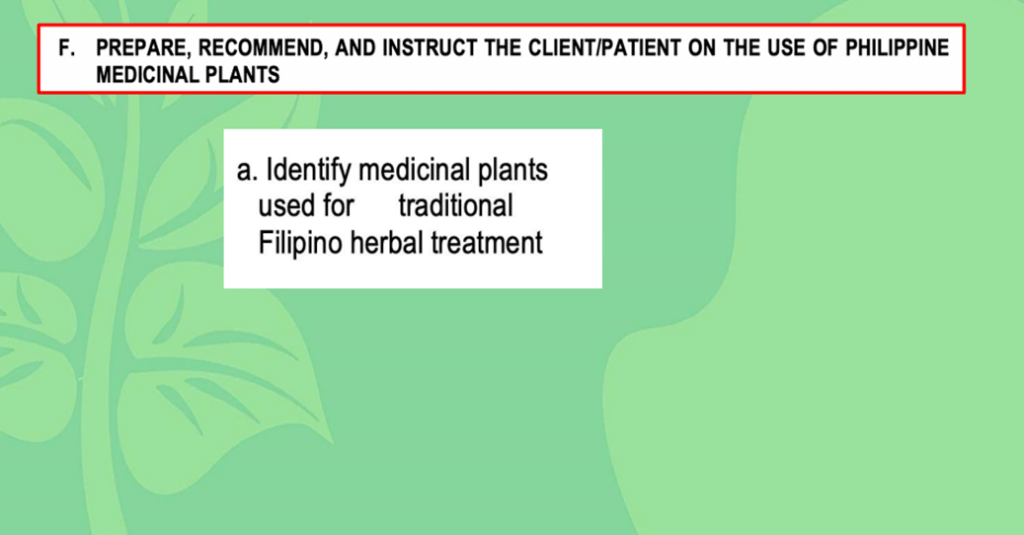 F. PREPARE, RECOMMEND, AND INSTRUCT THE CLIENT/PATIENT ON THE USE OF PHILIPPINE MEDICINAL PLANTS

a. Identify medicinal plants used for traditional Filipino herbal treatment